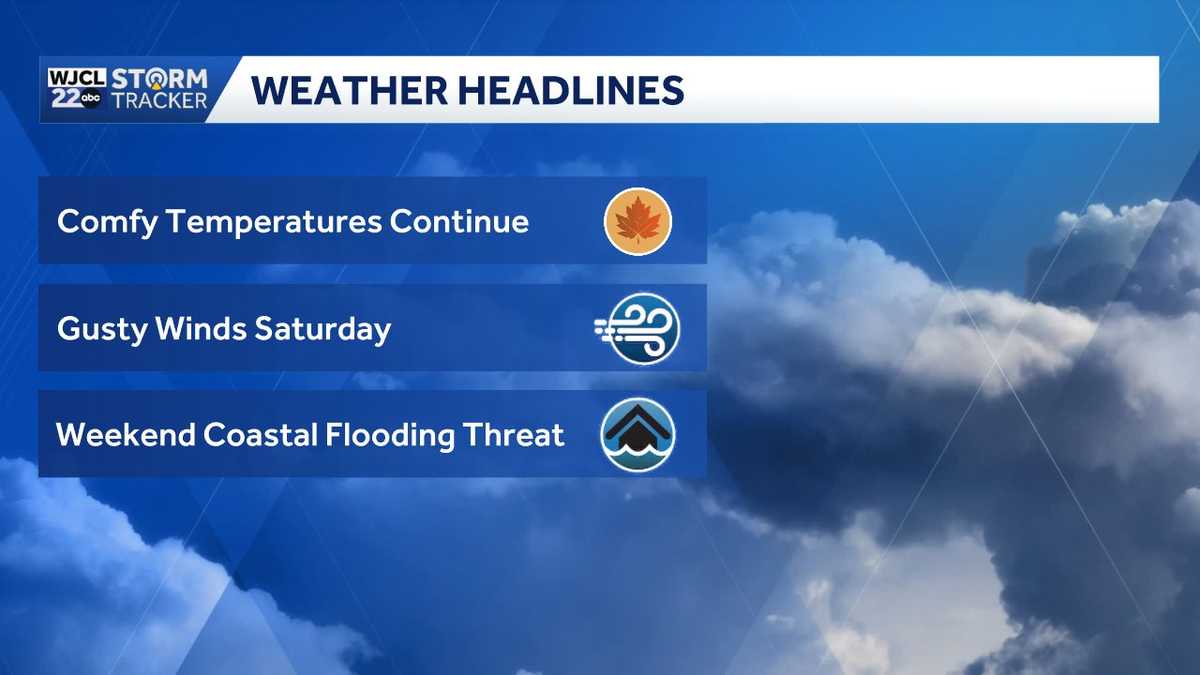 WJCL 22 abc STORM TRACKER

WEATHER HEADLINES

Comfy Temperatures Continue

Gusty Winds Saturday

Weekend Coastal Flooding Threat